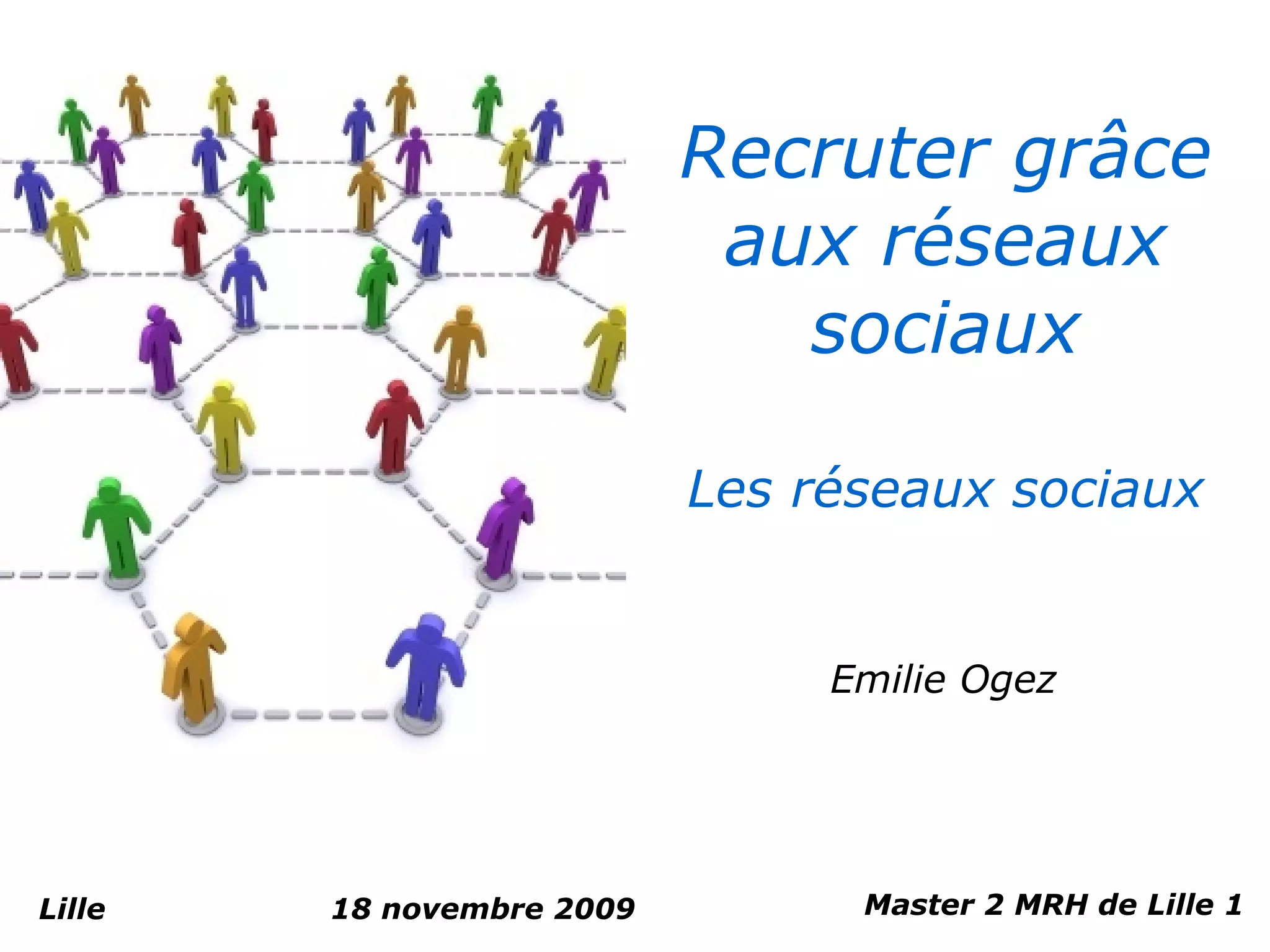 Recruter grâce aux réseaux sociaux

Les réseaux sociaux

Emilie Ogez

Lille

18 novembre 2009

Master 2 MRH de Lille 1